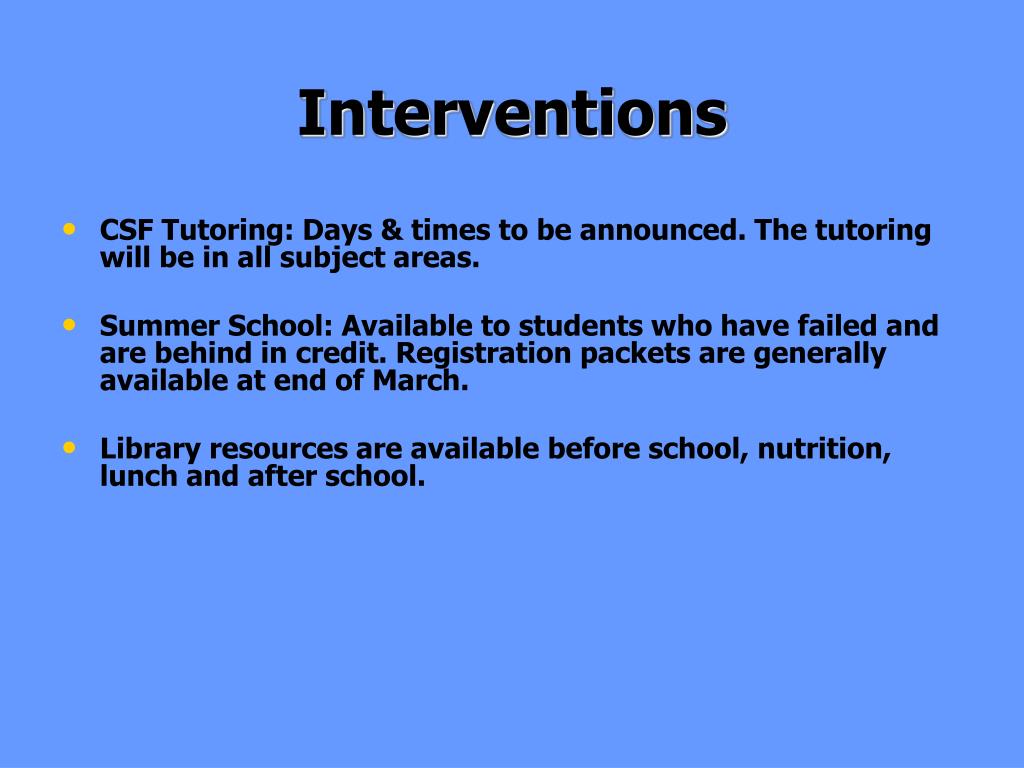 Interventions

• CSF Tutoring: Days & times to be announced. The tutoring will be in all subject areas.

• Summer School: Available to students who have failed and are behind in credit. Registration packets are generally available at end of March.

• Library resources are available before school, nutrition, lunch and after school.